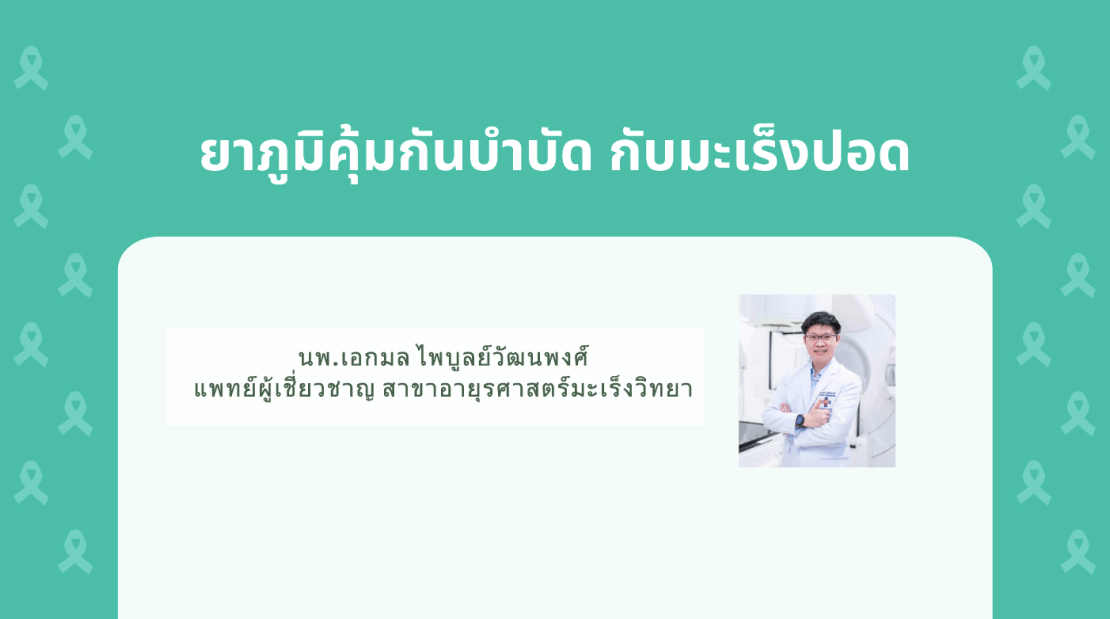 ยาภูมิคุ้มกันบำบัด กับมะเร็งปอด

นพ.เอกมล ไพบูลย์วัฒนพงศ์
แพทย์ผู้เชี่ยวชาญ สาขาอายุรศาสตร์มะเร็งวิทยา